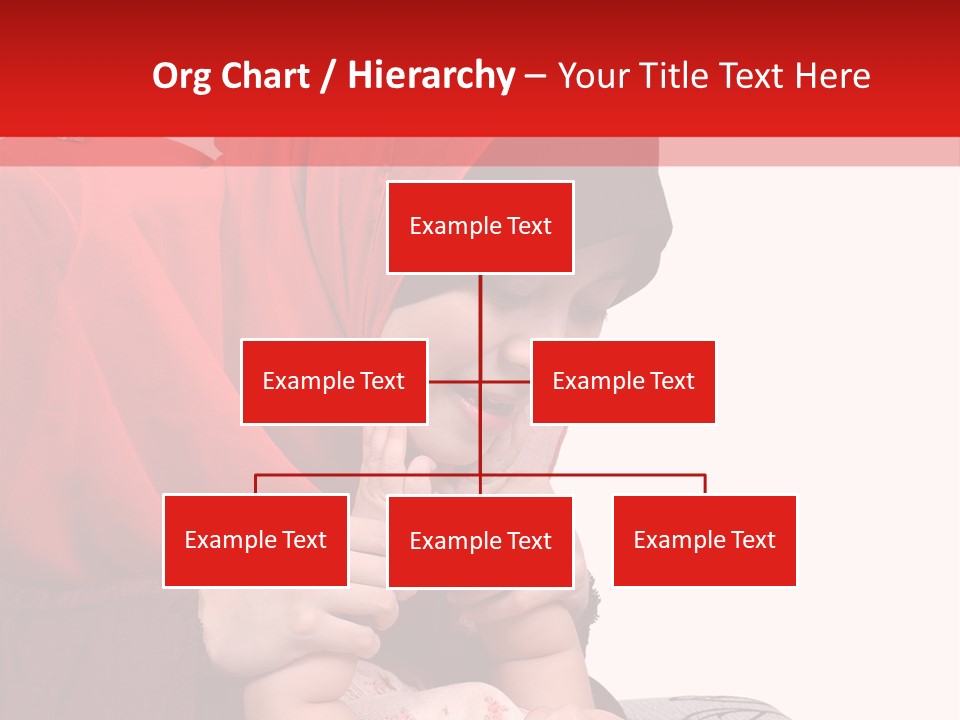 Org Chart / Hierarchy – Your Title Text Here

Example Text

Example Text

Example Text

Example Text

Example Text

Example Text